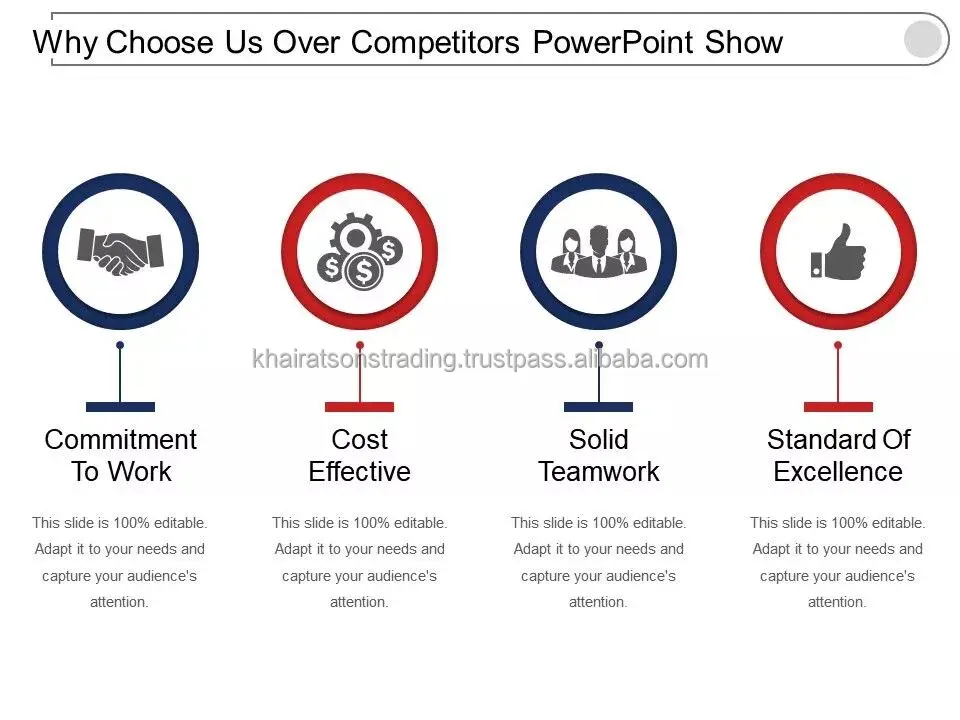 Why Choose Us Over Competitors PowerPoint Show

khairatsonstrading.trustpass.alibaba.com

Commitment To Work

This slide is 100% editable. Adapt it to your needs and capture your audience's attention.

Cost Effective

This slide is 100% editable. Adapt it to your needs and capture your audience's attention.

Solid Teamwork

This slide is 100% editable. Adapt it to your needs and capture your audience's attention.

Standard Of Excellence

This slide is 100% editable. Adapt it to your needs and capture your audience's attention.